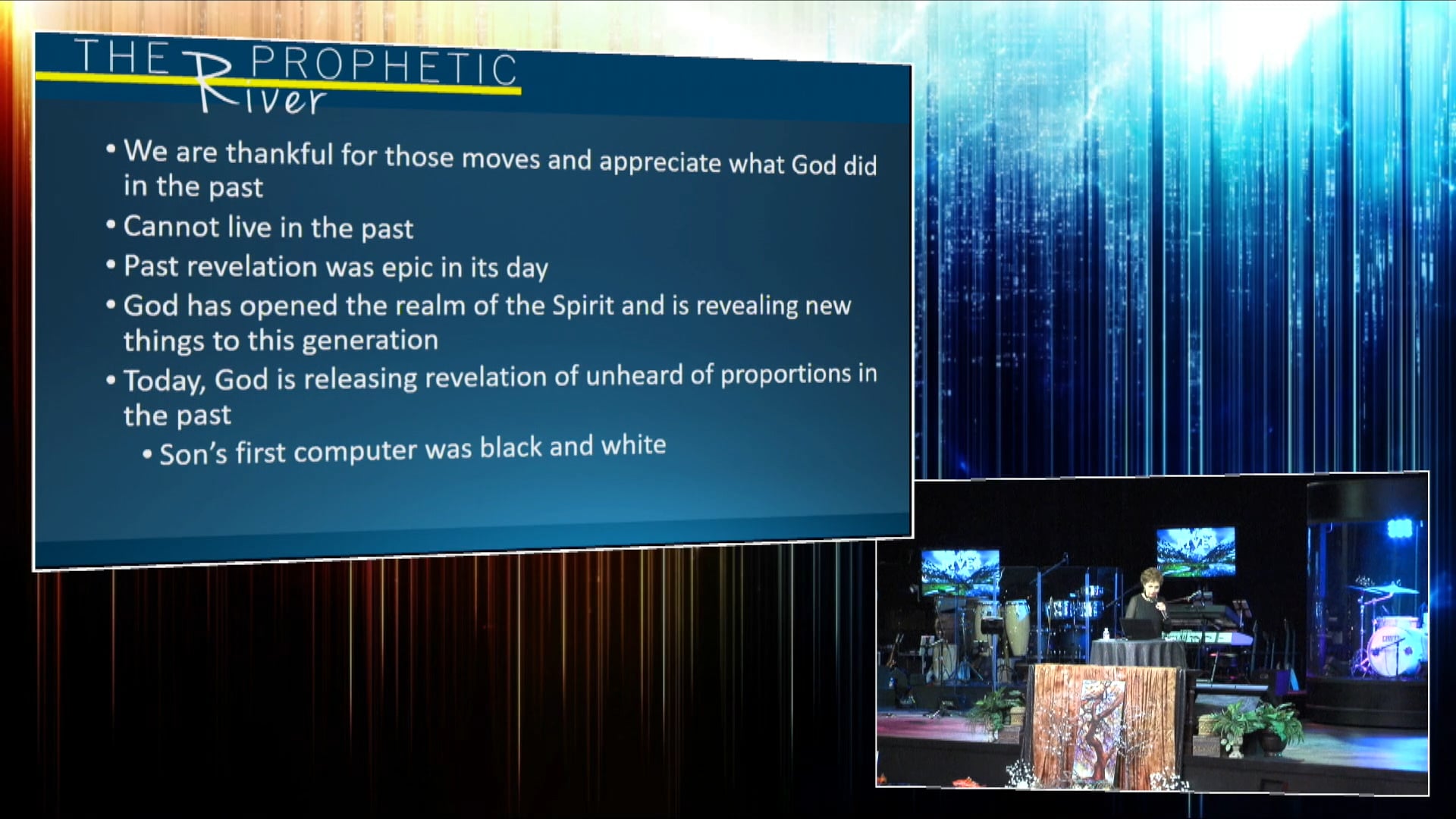 THE PROPHETIC River

• We are thankful for those moves and appreciate what God did in the past
• Cannot live in the past
• Past revelation was epic in its day
• God has opened the realm of the Spirit and is revealing new things to this generation
• Today, God is releasing revelation of unheard of proportions in the past
  • Son's first computer was black and white